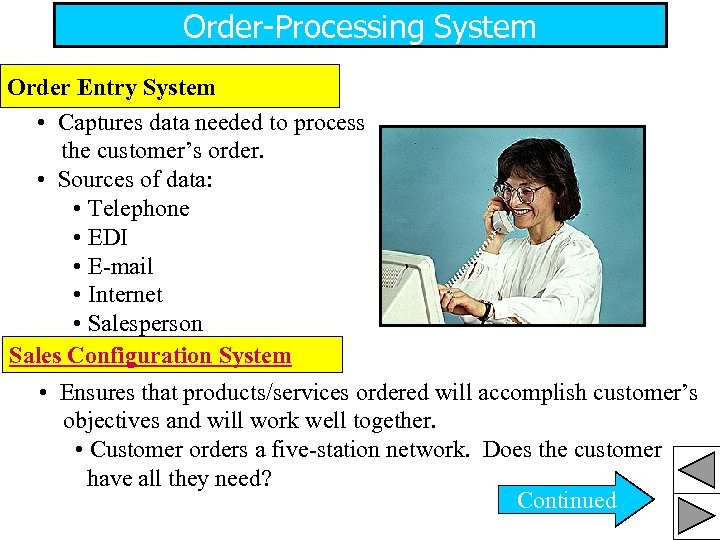 Order-Processing System

Order Entry System

• Captures data needed to process the customer's order.
• Sources of data:
  • Telephone
  • EDI
  • E-mail
  • Internet
  • Salesperson

Sales Configuration System

• Ensures that products/services ordered will accomplish customer's objectives and will work well together.
  • Customer orders a five-station network. Does the customer have all they need?

Continued